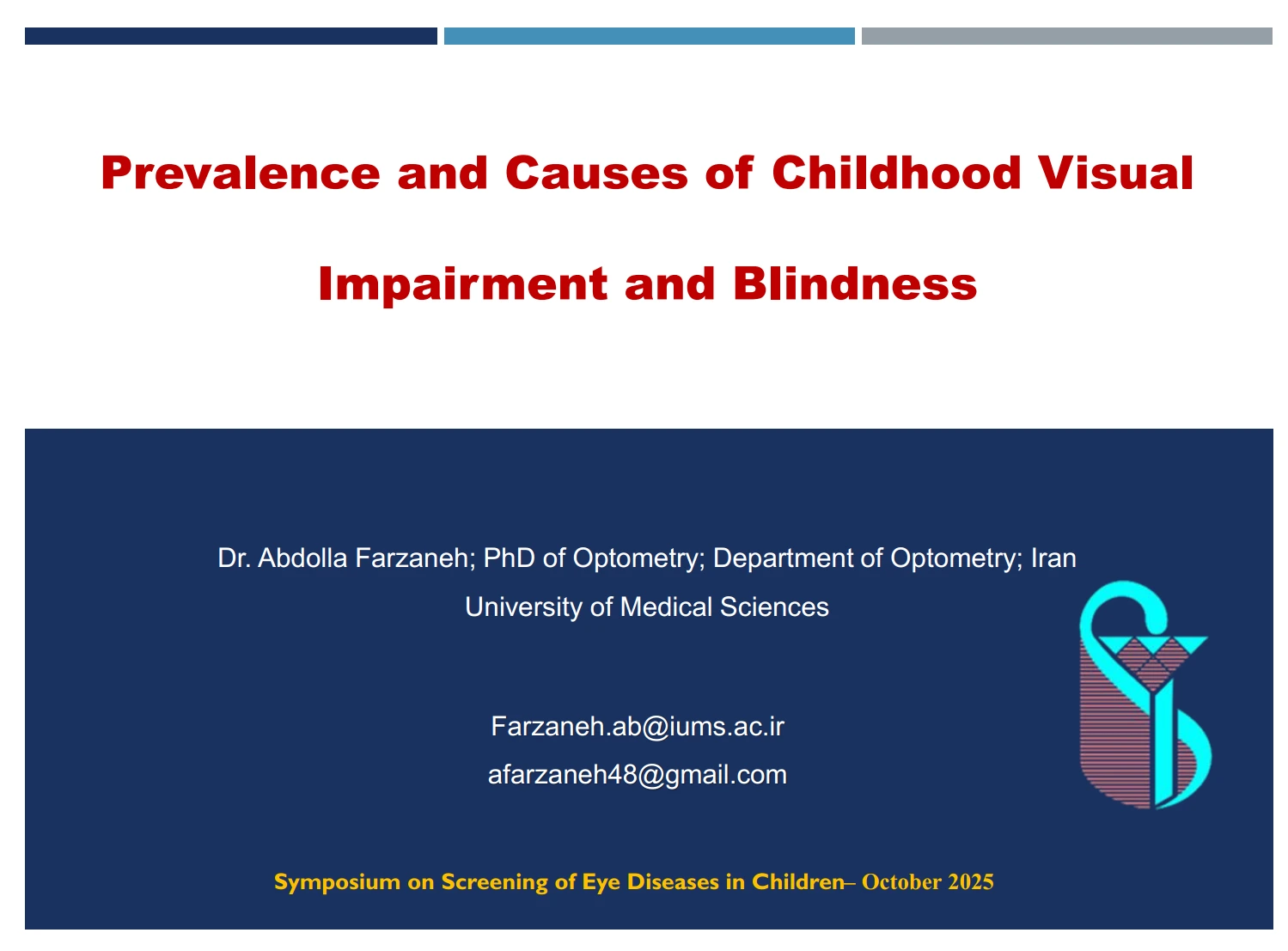 Prevalence and Causes of Childhood Visual Impairment and Blindness

Dr. Abdolla Farzaneh; PhD of Optometry; Department of Optometry; Iran University of Medical Sciences

Farzaneh.ab@iums.ac.ir
afarzaneh48@gmail.com

Symposium on Screening of Eye Diseases in Children– October 2025